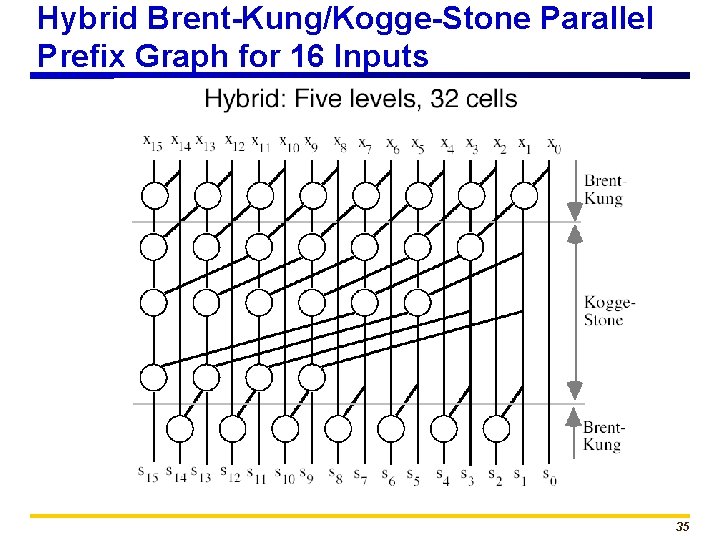 Hybrid Brent-Kung/Kogge-Stone Parallel Prefix Graph for 16 Inputs

Hybrid: Five levels, 32 cells

$x_{15}$ $x_{14}$ $x_{13}$ $x_{12}$ $x_{11}$ $x_{10}$ $x_9$ $x_8$ $x_7$ $x_6$ $x_5$ $x_4$ $x_3$ $x_2$ $x_1$ $x_0$

Brent-Kung

Kogge-Stone

Brent-Kung

$s_{15}$ $s_{14}$ $s_{13}$ $s_{12}$ $s_{11}$ $s_{10}$ $s_9$ $s_8$ $s_7$ $s_6$ $s_5$ $s_4$ $s_3$ $s_2$ $s_1$ $s_0$

35